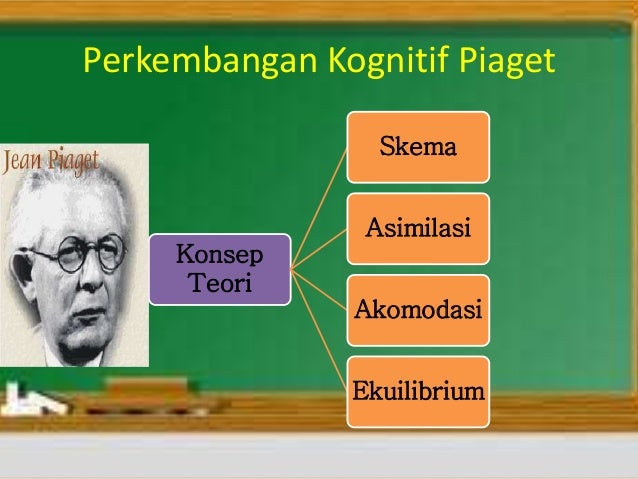 Perkembangan Kognitif Piaget

Jean Piaget

Konsep Teori

Skema

Asimilasi

Akomodasi

Ekuilibrium